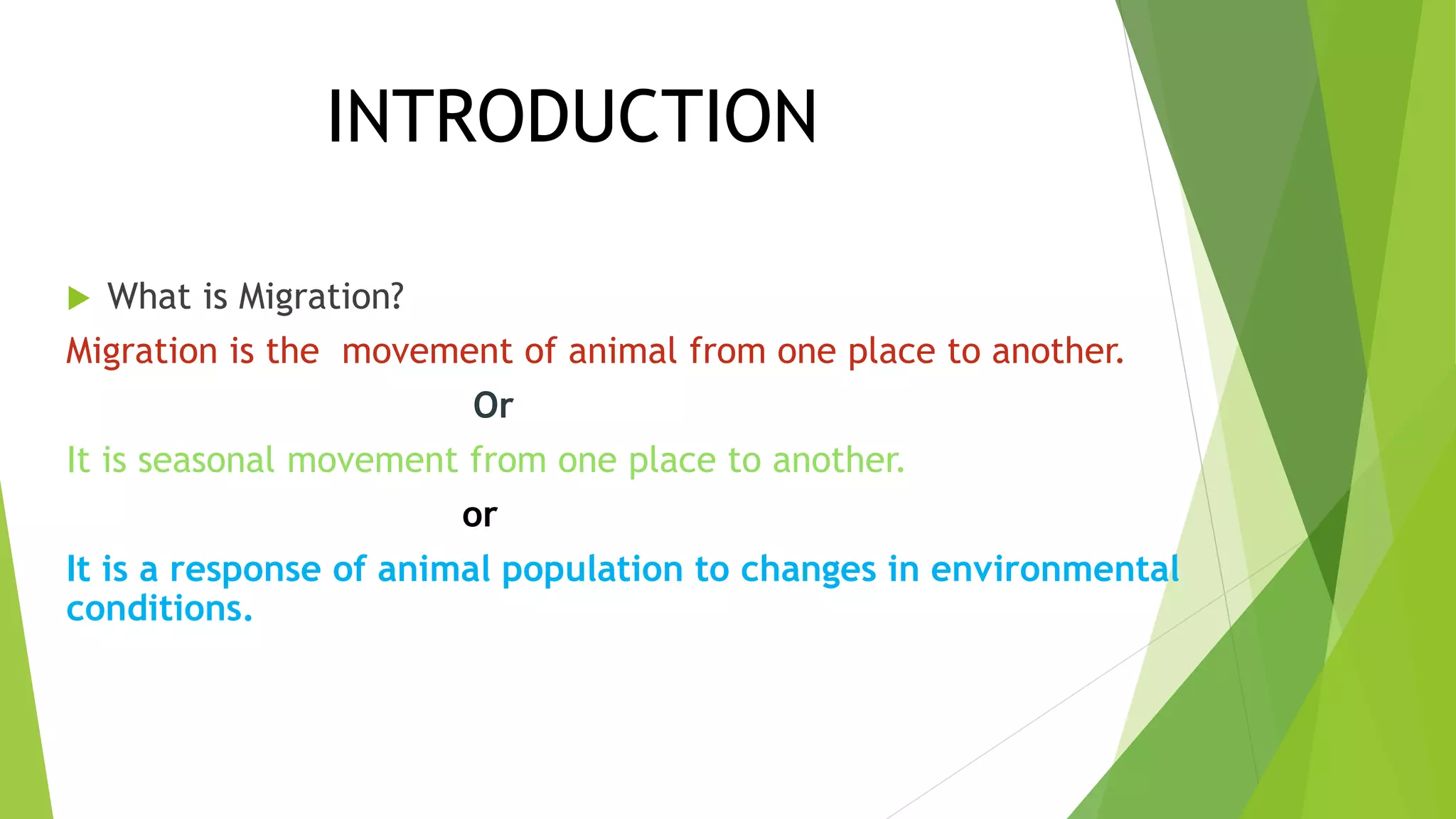 INTRODUCTION

What is Migration?

Migration is the movement of animal from one place to another.

Or

It is seasonal movement from one place to another.

or

It is a response of animal population to changes in environmental conditions.